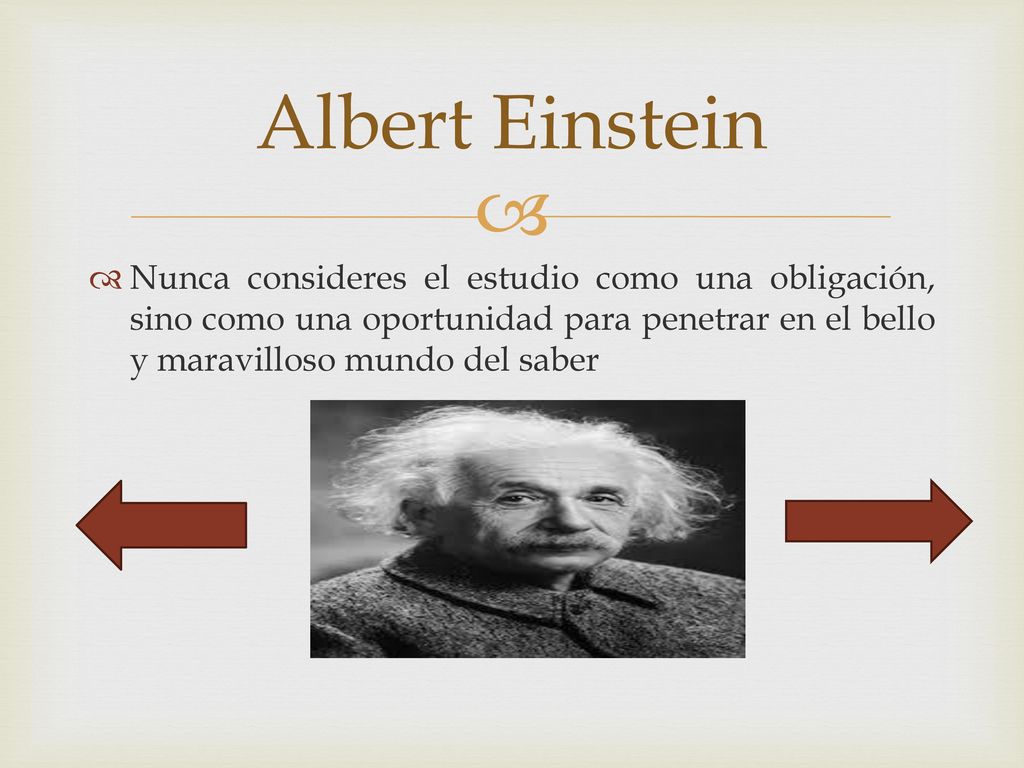 Albert Einstein

Nunca consideres el estudio como una obligación, sino como una oportunidad para penetrar en el bello y maravilloso mundo del saber